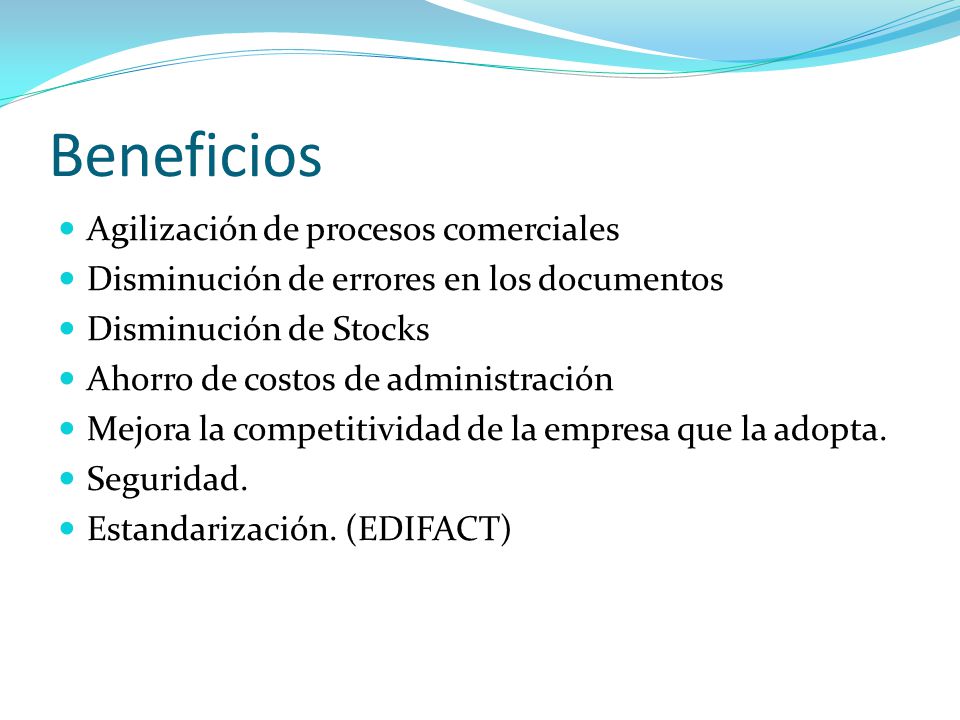 Beneficios

- Agilización de procesos comerciales
- Disminución de errores en los documentos
- Disminución de Stocks
- Ahorro de costos de administración
- Mejora la competitividad de la empresa que la adopta.
- Seguridad.
- Estandarización. (EDIFACT)